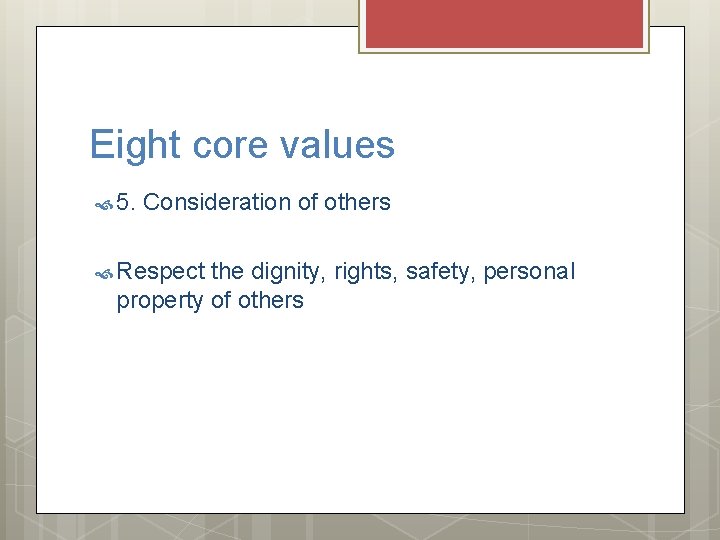 Eight core values

5. Consideration of others

Respect the dignity, rights, safety, personal property of others